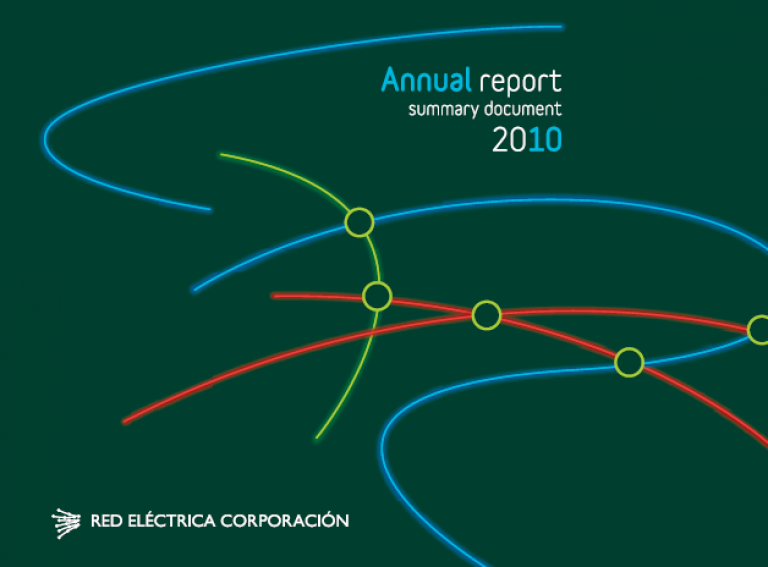 Annual report
summary document
2010

RED ELÉCTRICA CORPORACIÓN